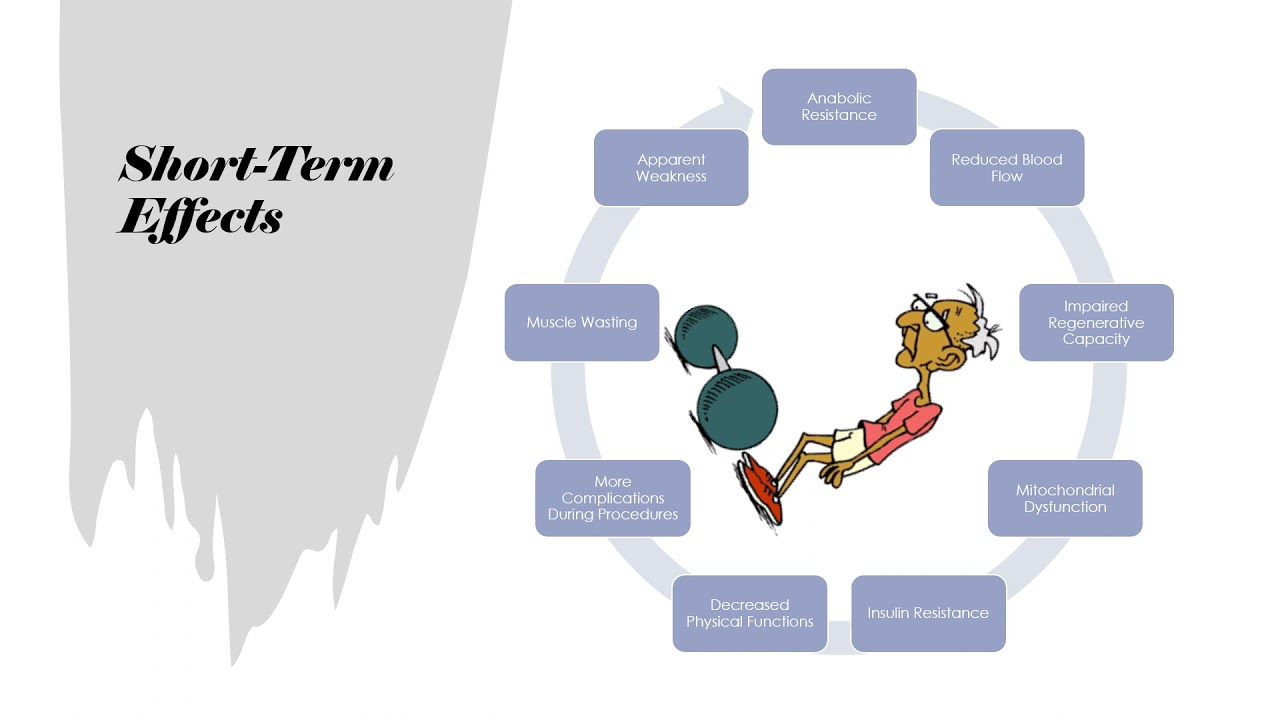 Short-Term Effects

Anabolic Resistance

Reduced Blood Flow

Impaired Regenerative Capacity

Mitochondrial Dysfunction

Insulin Resistance

Decreased Physical Functions

More Complications During Procedures

Muscle Wasting

Apparent Weakness